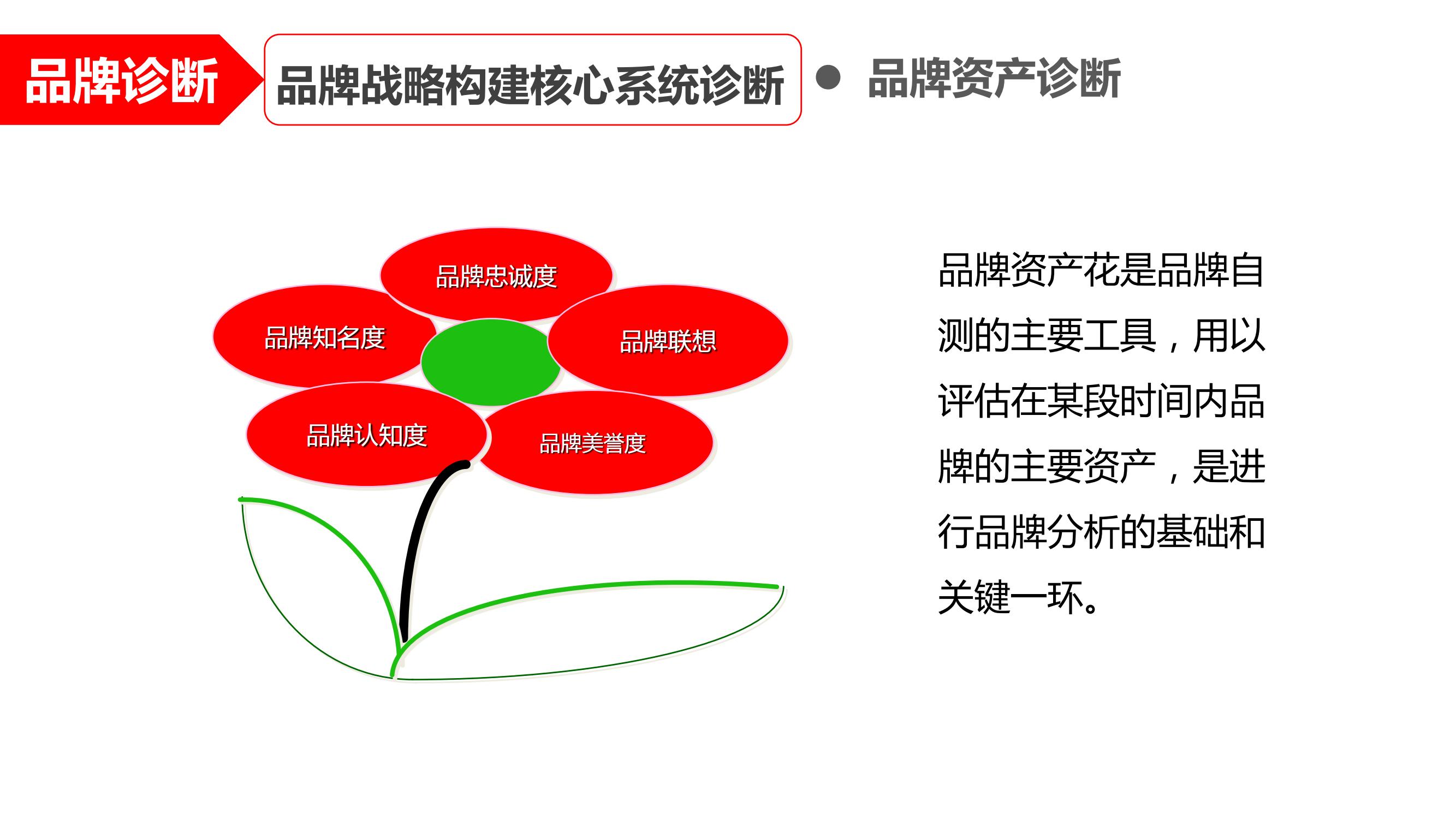 品牌诊断

品牌战略构建核心系统诊断

● 品牌资产诊断

品牌忠诚度

品牌知名度

品牌联想

品牌认知度

品牌美誉度

品牌资产花是品牌自测的主要工具，用以评估在某段时间内品牌的主要资产，是进行品牌分析的基础和关键一环。